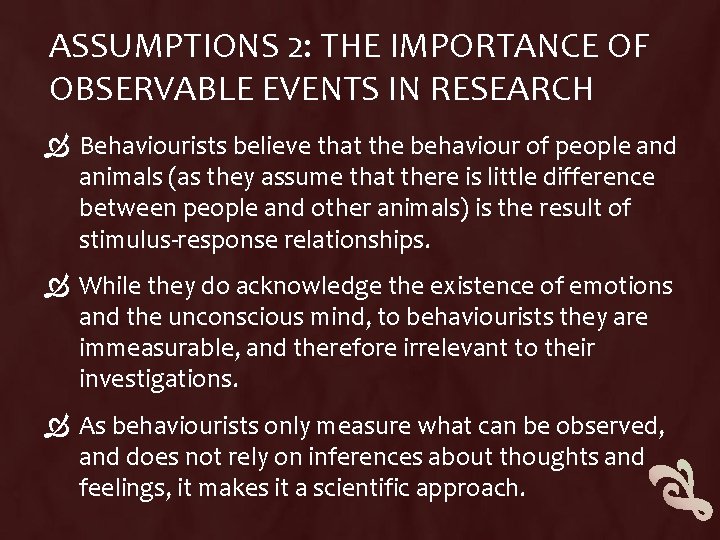 ASSUMPTIONS 2: THE IMPORTANCE OF OBSERVABLE EVENTS IN RESEARCH

Behaviourists believe that the behaviour of people and animals (as they assume that there is little difference between people and other animals) is the result of stimulus-response relationships.

While they do acknowledge the existence of emotions and the unconscious mind, to behaviourists they are immeasurable, and therefore irrelevant to their investigations.

As behaviourists only measure what can be observed, and does not rely on inferences about thoughts and feelings, it makes it a scientific approach.